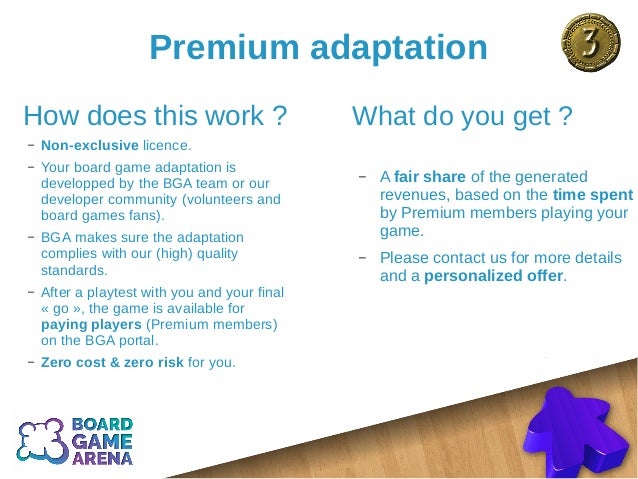 Premium adaptation

3

How does this work ?

– Non-exclusive licence.

– Your board game adaptation is developped by the BGA team or our developer community (volunteers and board games fans).

– BGA makes sure the adaptation complies with our (high) quality standards.

– After a playtest with you and your final « go », the game is available for paying players (Premium members) on the BGA portal.

– Zero cost & zero risk for you.

What do you get ?

– A fair share of the generated revenues, based on the time spent by Premium members playing your game.

– Please contact us for more details and a personalized offer.

BOARD GAME ARENA